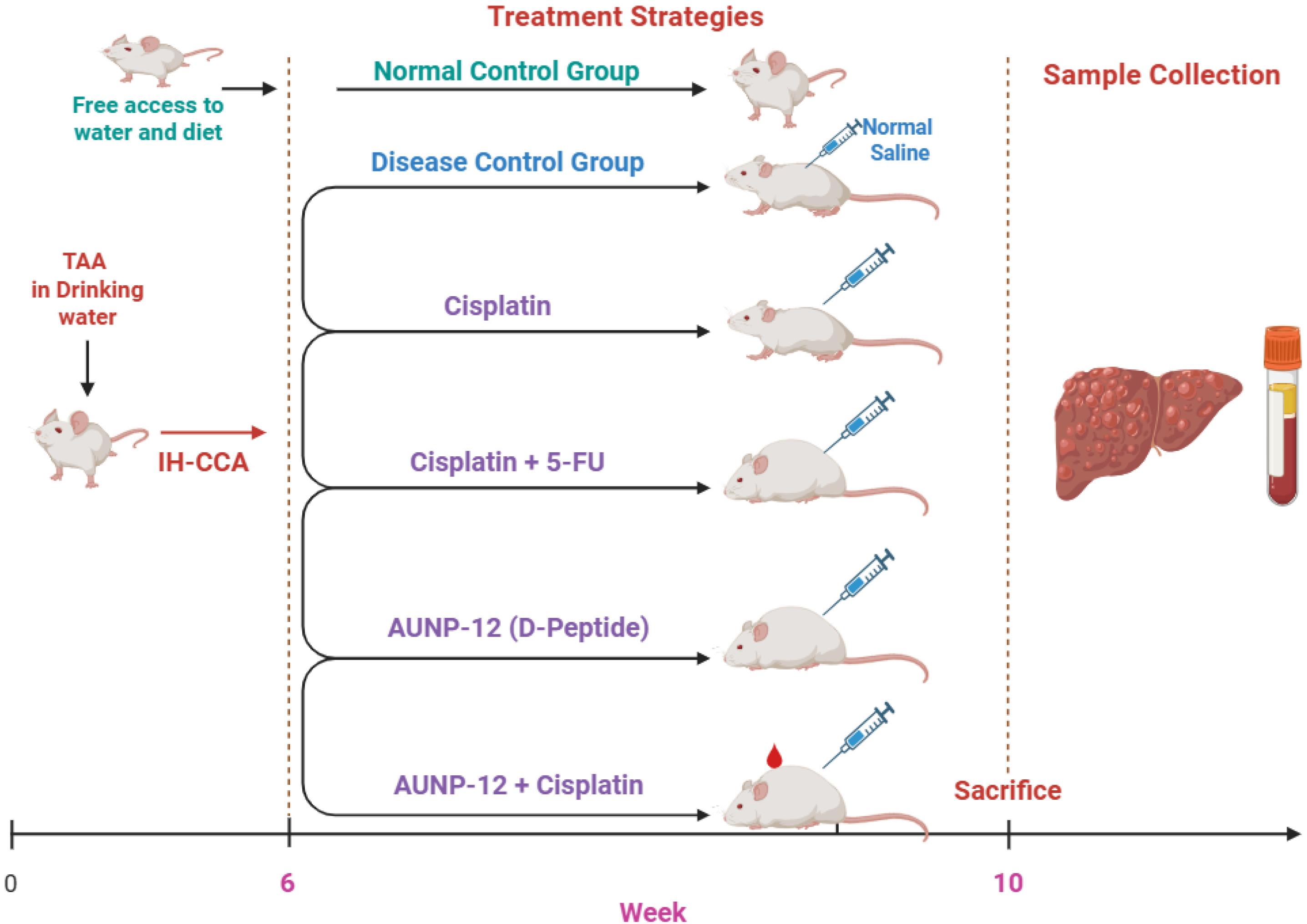 Treatment Strategies

Free access to water and diet

Normal Control Group

Sample Collection

Normal Saline

Disease Control Group

TAA in Drinking water

Cisplatin

IH-CCA

Cisplatin + 5-FU

AUNP-12 (D-Peptide)

AUNP-12 + Cisplatin

Sacrifice

0

6

10

Week